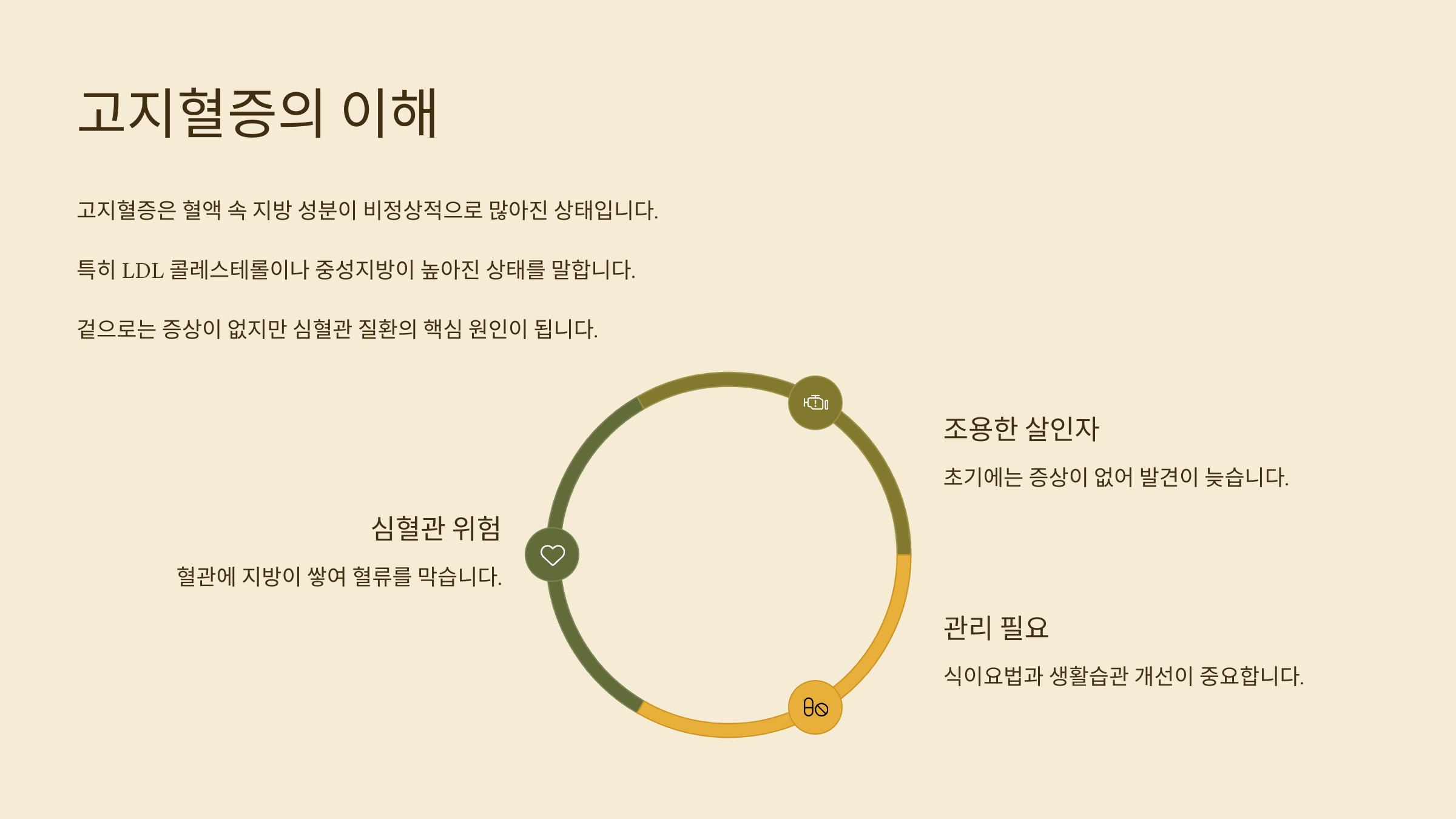 고지혈증의 이해

고지혈증은 혈액 속 지방 성분이 비정상적으로 많아진 상태입니다.

특히 LDL 콜레스테롤이나 중성지방이 높아진 상태를 말합니다.

겉으로는 증상이 없지만 심혈관 질환의 핵심 원인이 됩니다.

조용한 살인자

초기에는 증상이 없어 발견이 늦습니다.

심혈관 위험

혈관에 지방이 쌓여 혈류를 막습니다.

관리 필요

식이요법과 생활습관 개선이 중요합니다.